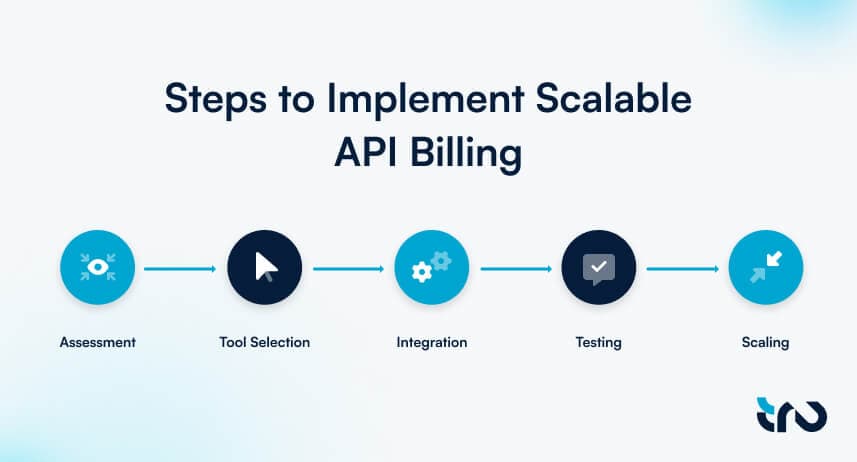 Steps to Implement Scalable API Billing

Assessment

Tool Selection

Integration

Testing

Scaling